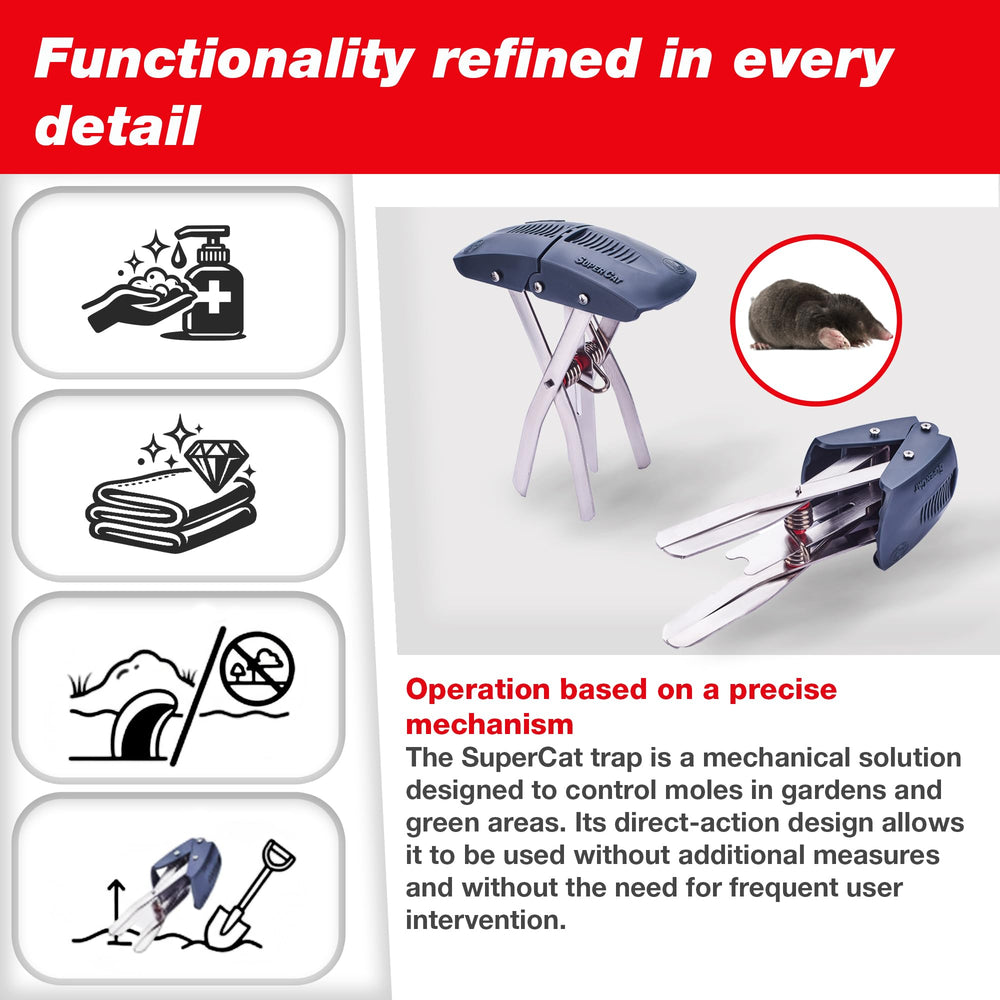 Functionality refined in every detail

SuperCat

SuperCat

Operation based on a precise mechanism

The SuperCat trap is a mechanical solution designed to control moles in gardens and green areas. Its direct-action design allows it to be used without additional measures and without the need for frequent user intervention.